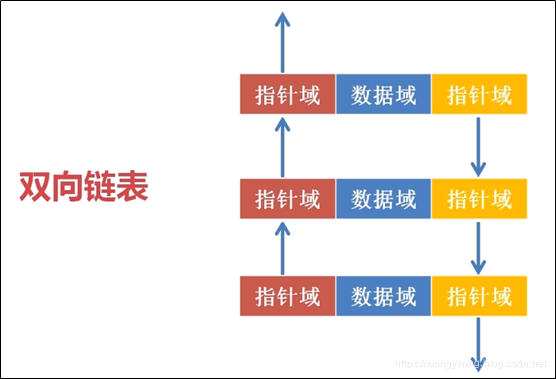 双向链表

指针域 数据域 指针域

指针域 数据域 指针域

指针域 数据域 指针域

https://xiongyiming.blog.csdn.net